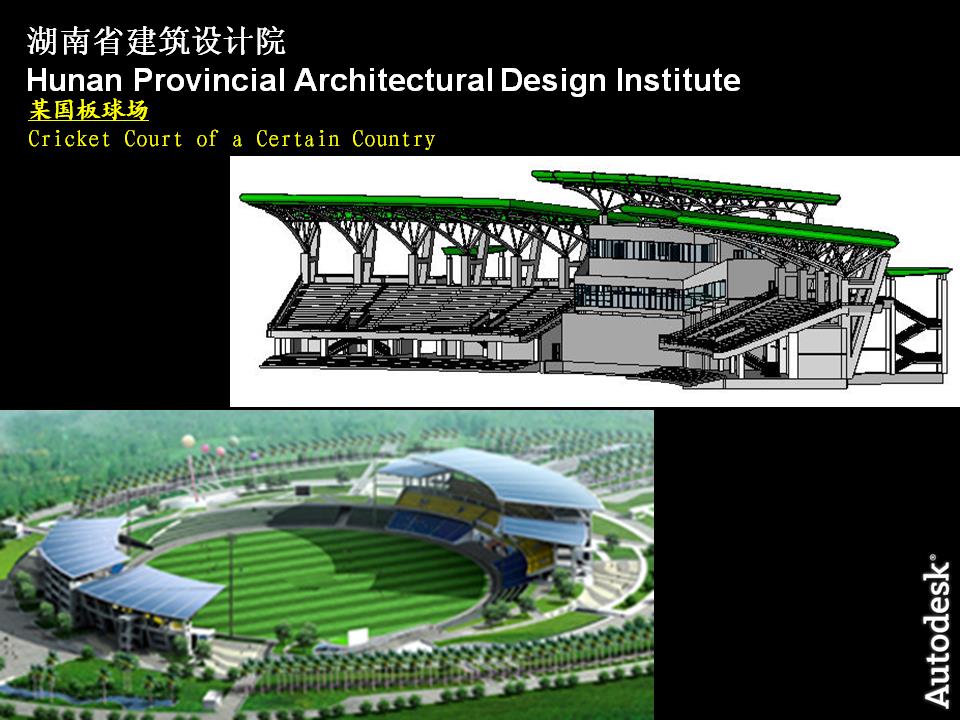 湖南省建筑设计院
Hunan Provincial Architectural Design Institute
某国板球场
Cricket Court of a Certain Country

Autodesk®